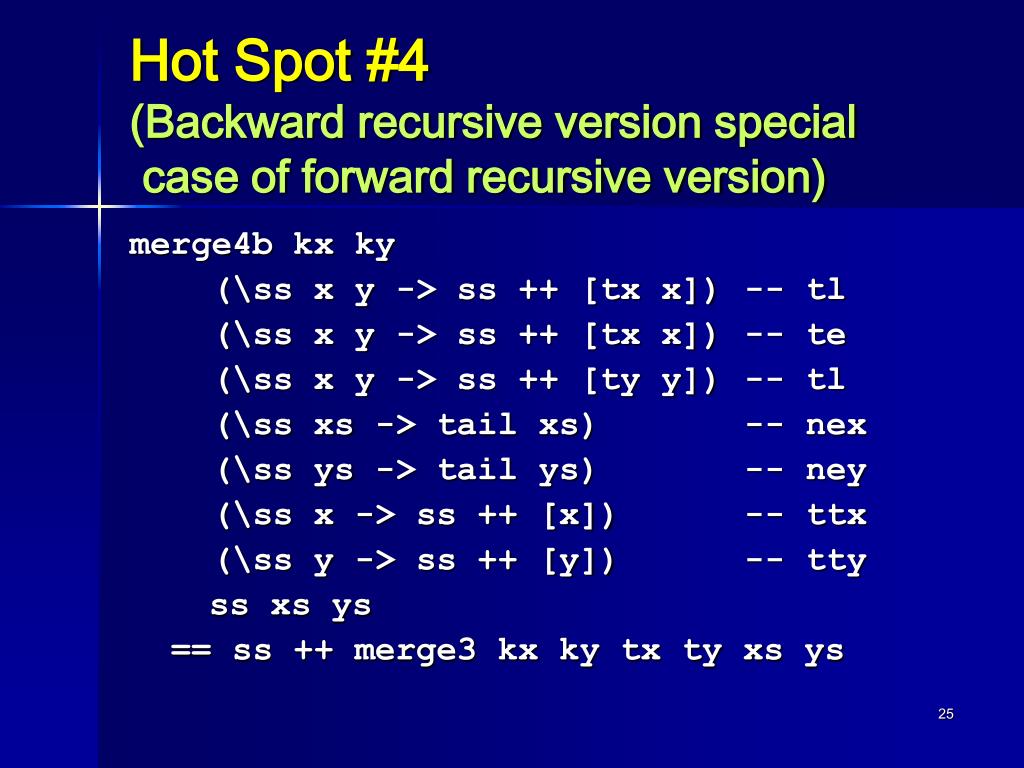 Hot Spot #4
(Backward recursive version special case of forward recursive version)

merge4b kx ky
(\ss x y -> ss ++ [tx x]) -- tl
(\ss x y -> ss ++ [tx x]) -- te
(\ss x y -> ss ++ [ty y]) -- tl
(\ss xs -> tail xs) -- nex
(\ss ys -> tail ys) -- ney
(\ss x -> ss ++ [x]) -- ttx
(\ss y -> ss ++ [y]) -- tty
ss xs ys
== ss ++ merge3 kx ky tx ty xs ys

25